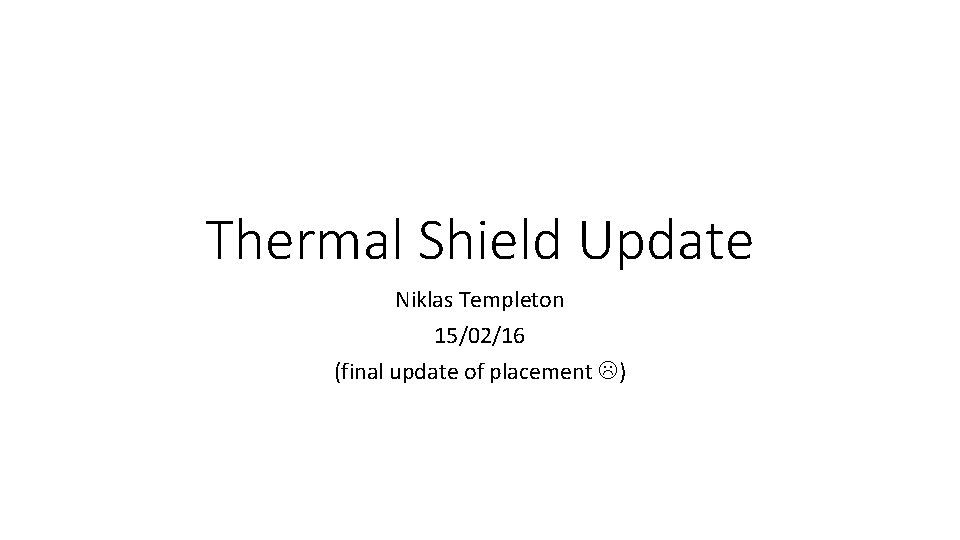 Thermal Shield Update

Niklas Templeton
15/02/16
(final update of placement ☹)